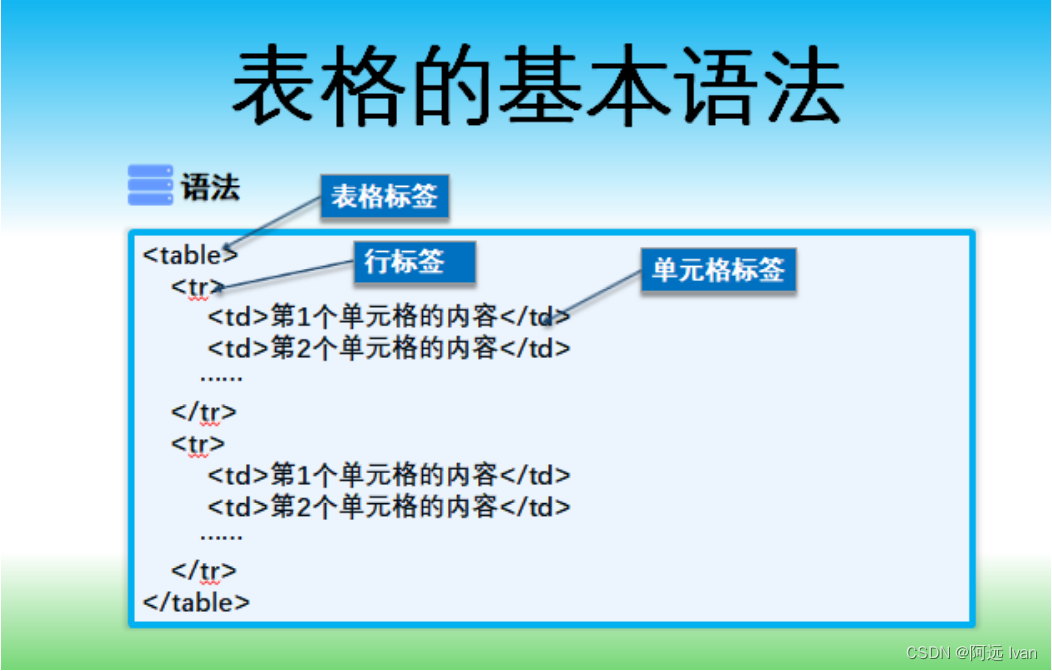 表格的基本语法

语法

表格标签

行标签

单元格标签

<table>
<tr>
<td>第1个单元格的内容</td>
<td>第2个单元格的内容</td>
……
</tr>
<tr>
<td>第1个单元格的内容</td>
<td>第2个单元格的内容</td>
……
</tr>
</table>

CSDN @阿远 Ivan